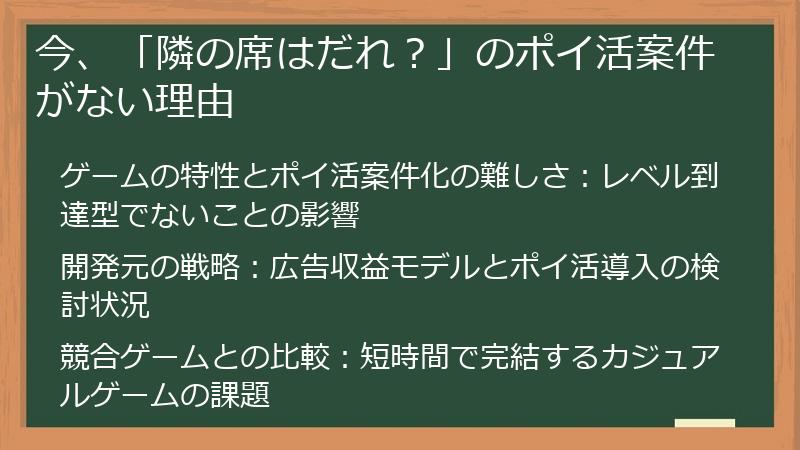 今、「隣の席はだれ？」のポイ活案件がない理由

ゲームの特性とポイ活案件化の難しさ：レベル到達型でないことの影響

開発元の戦略：広告収益モデルとポイ活導入の検討状況

競合ゲームとの比較：短時間で完結するカジュアルゲームの課題